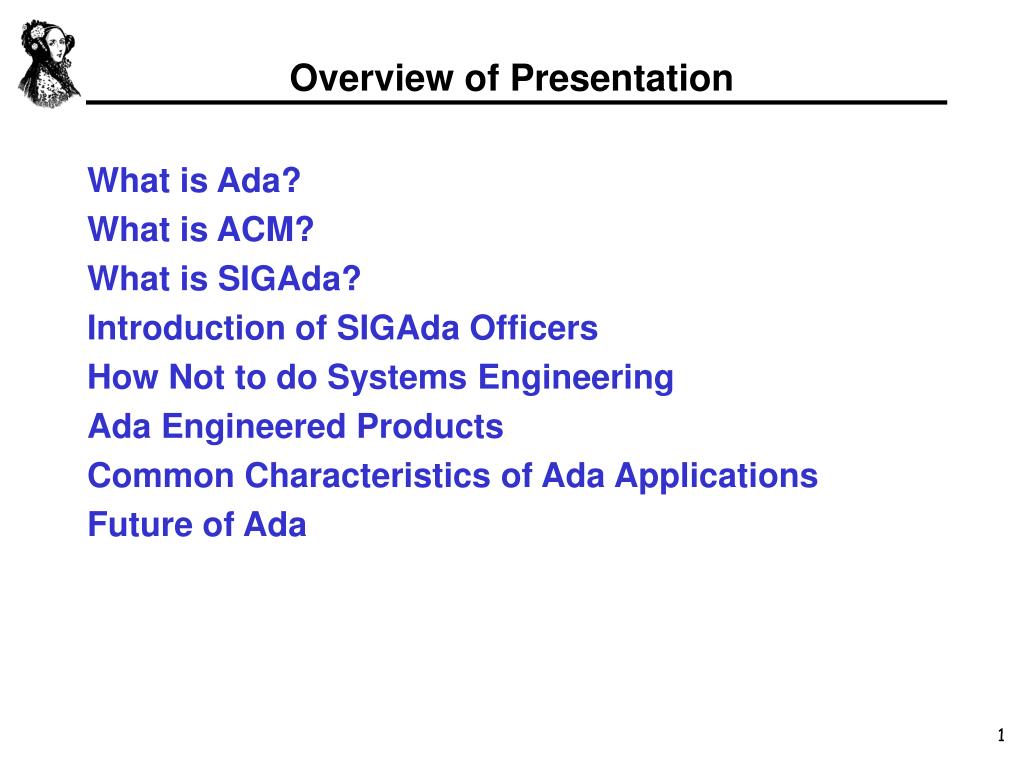 Overview of Presentation

What is Ada?
What is ACM?
What is SIGAda?
Introduction of SIGAda Officers
How Not to do Systems Engineering
Ada Engineered Products
Common Characteristics of Ada Applications
Future of Ada

1